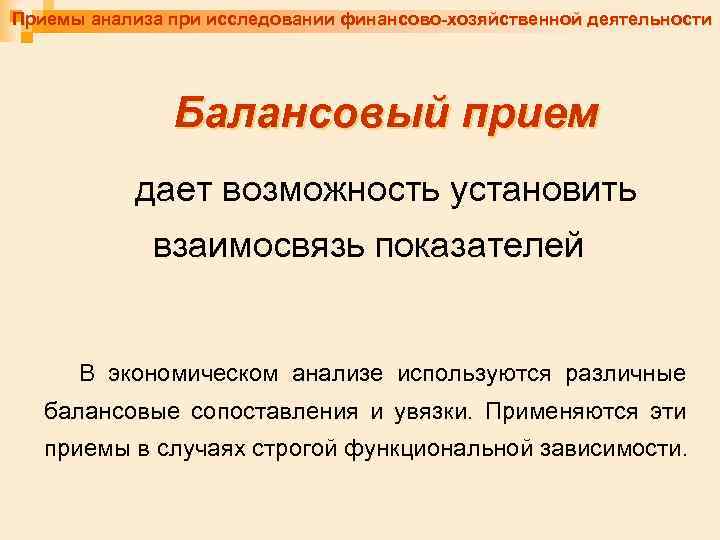 Приемы анализа при исследовании финансово-хозяйственной деятельности

Балансовый прием

дает возможность установить взаимосвязь показателей

В экономическом анализе используются различные балансовые сопоставления и увязки. Применяются эти приемы в случаях строгой функциональной зависимости.